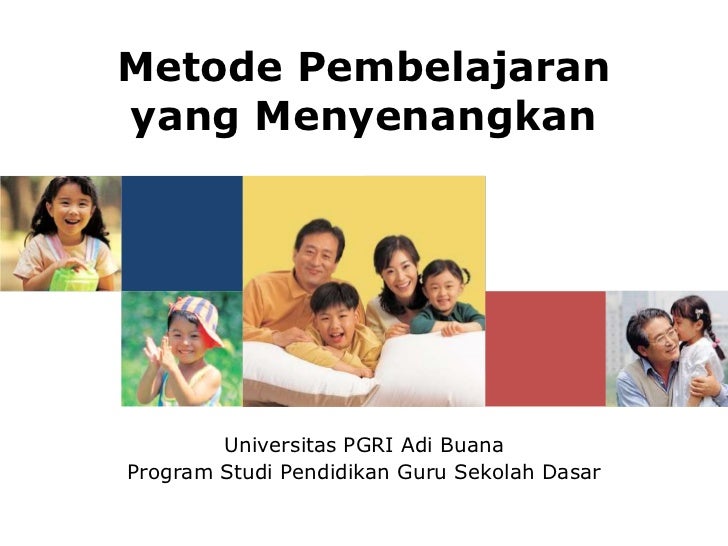 Metode Pembelajaran yang Menyenangkan

Universitas PGRI Adi Buana
Program Studi Pendidikan Guru Sekolah Dasar